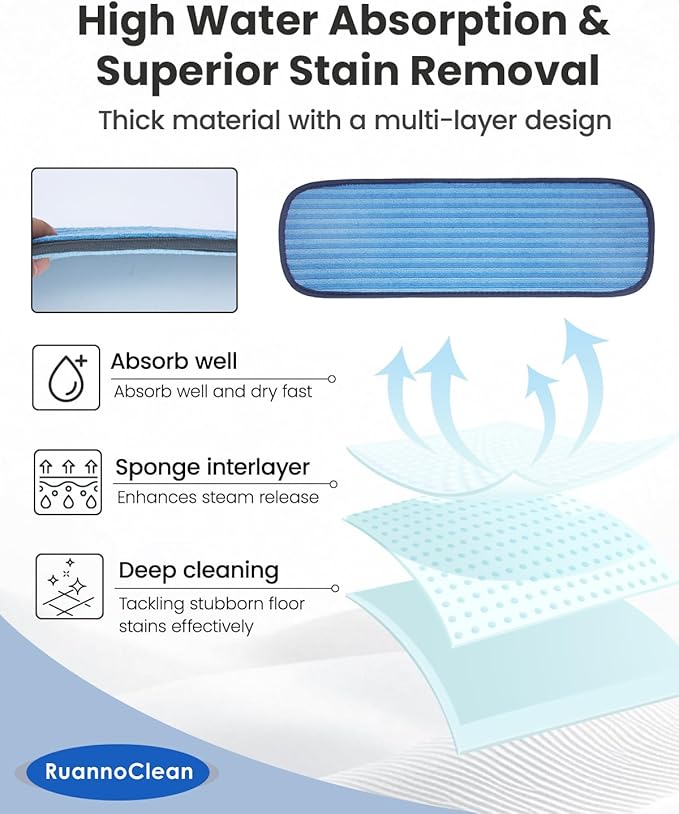 High Water Absorption & Superior Stain Removal

Thick material with a multi-layer design

Absorb well
Absorb well and dry fast

Sponge interlayer
Enhances steam release

Deep cleaning
Tackling stubborn floor stains effectively

RuannoClean